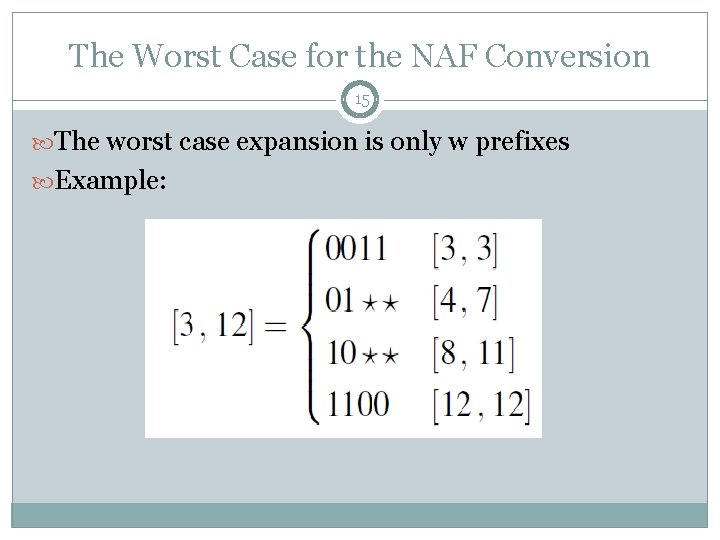 The Worst Case for the NAF Conversion

15

The worst case expansion is only w prefixes

Example:

$[3, 12] = \begin{cases} 0011 & [3, 3] \\ 01\star\star & [4, 7] \\ 10\star\star & [8, 11] \\ 1100 & [12, 12] \end{cases}$